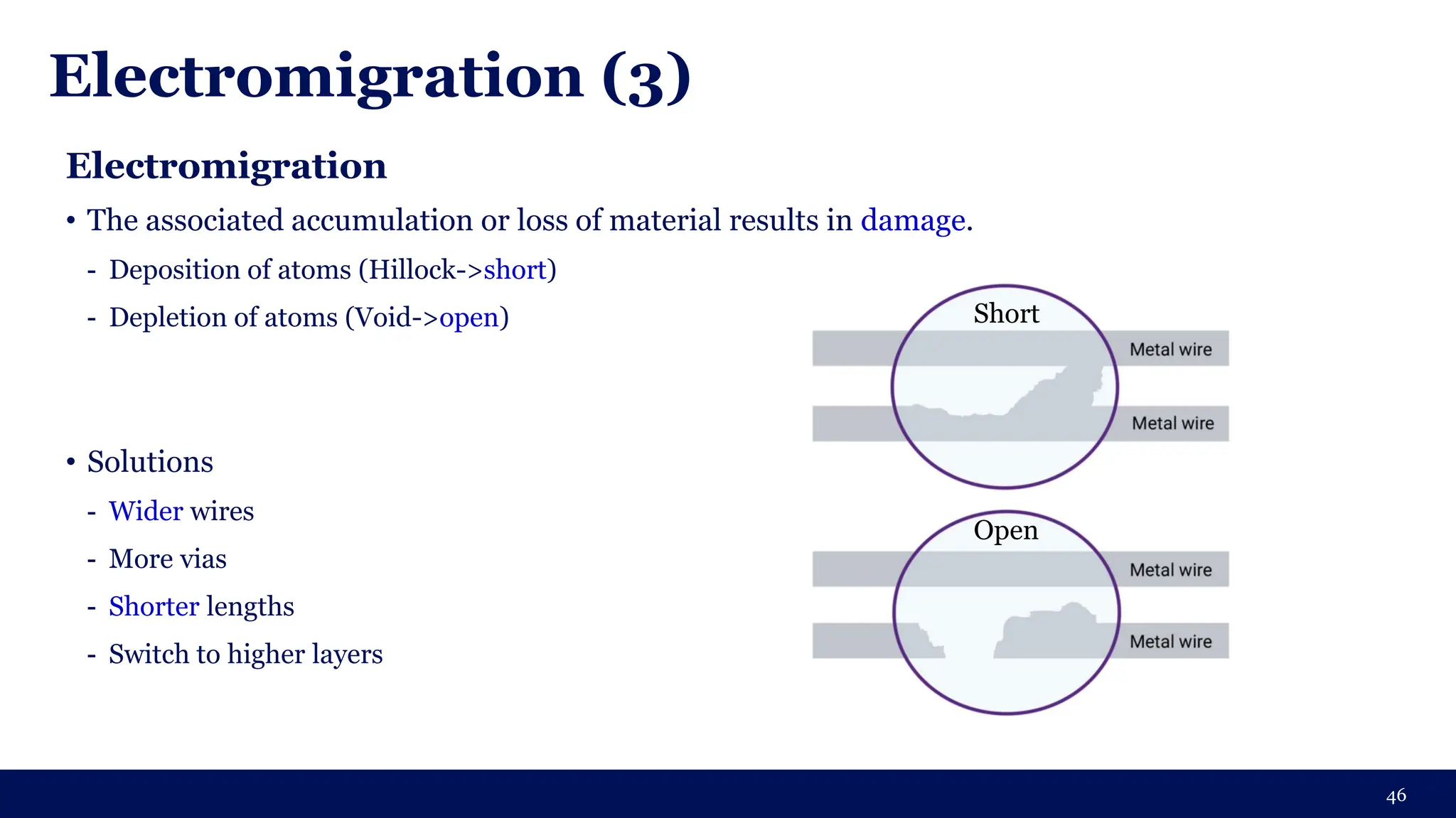 Electromigration (3)

Electromigration

• The associated accumulation or loss of material results in damage.

- Deposition of atoms (Hillock->short)

- Depletion of atoms (Void->open)

• Solutions

- Wider wires

- More vias

- Shorter lengths

- Switch to higher layers

Short

Metal wire

Metal wire

Open

Metal wire

Metal wire

46